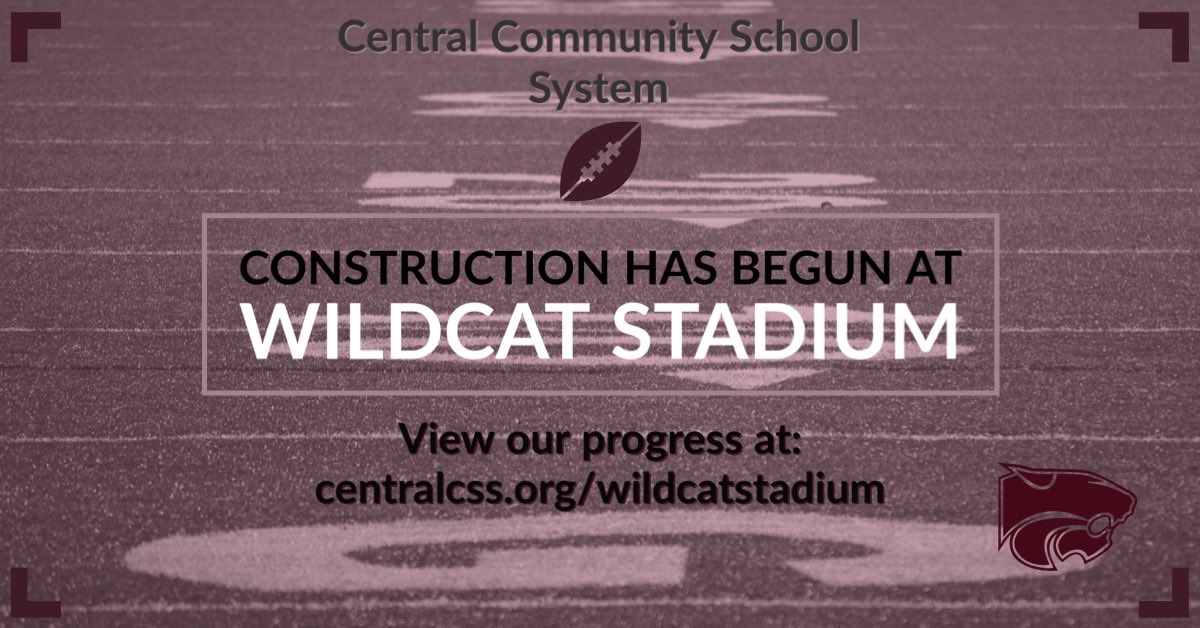 Central Community School System

CONSTRUCTION HAS BEGUN AT
WILDCAT STADIUM

View our progress at:
centralcss.org/wildcatstadium